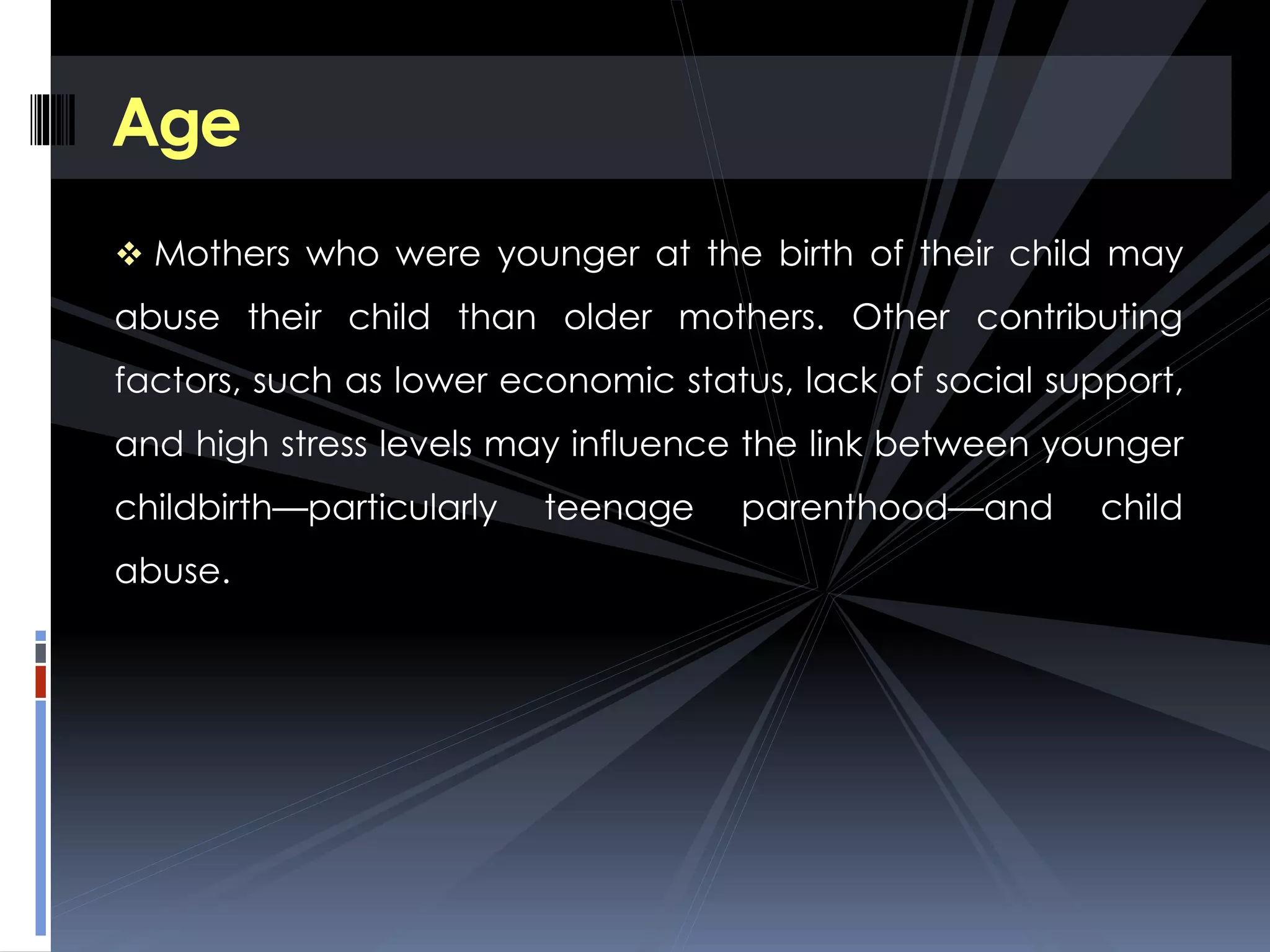 Age

❖ Mothers who were younger at the birth of their child may abuse their child than older mothers. Other contributing factors, such as lower economic status, lack of social support, and high stress levels may influence the link between younger childbirth—particularly teenage parenthood—and child abuse.